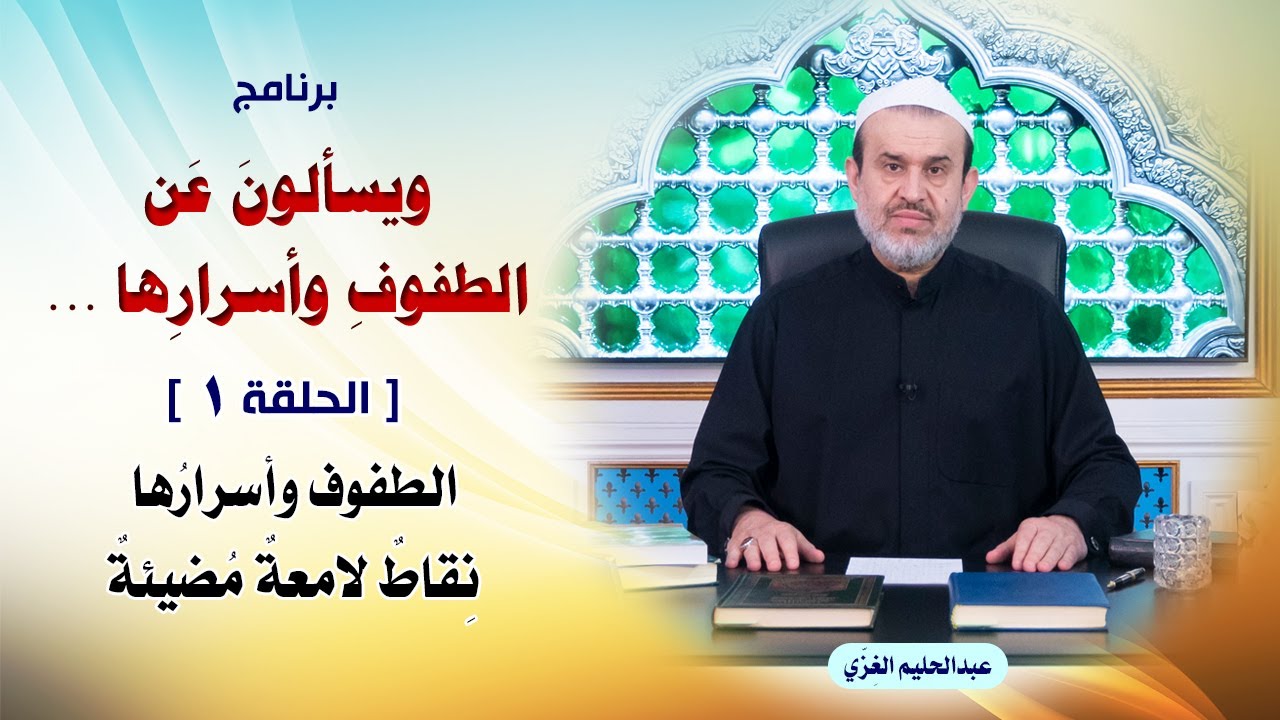 برنامج

ويسألونَ عَن الطفوفِ وأسرارِها ...

[ الحلقة ١ ]

الطفوف وأسرارُها نِقاطٌ لامعةٌ مُضيئةٌ

عبدالحليم الغِزّي